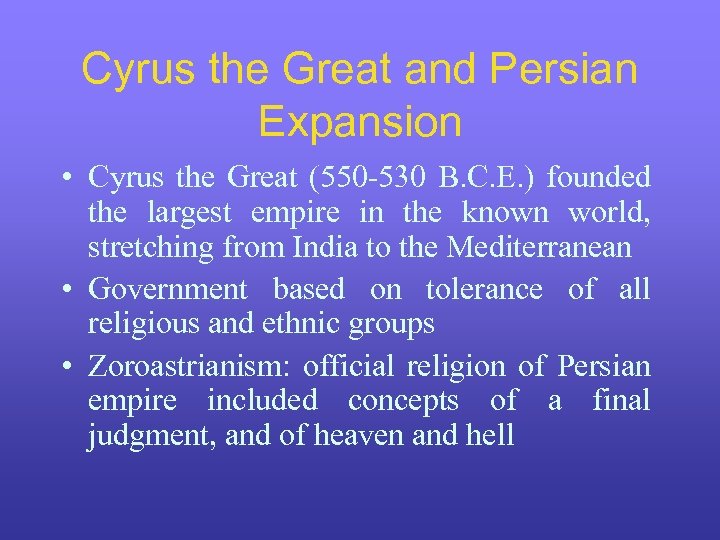 Cyrus the Great and Persian Expansion

• Cyrus the Great (550-530 B.C.E.) founded the largest empire in the known world, stretching from India to the Mediterranean

• Government based on tolerance of all religious and ethnic groups

• Zoroastrianism: official religion of Persian empire included concepts of a final judgment, and of heaven and hell